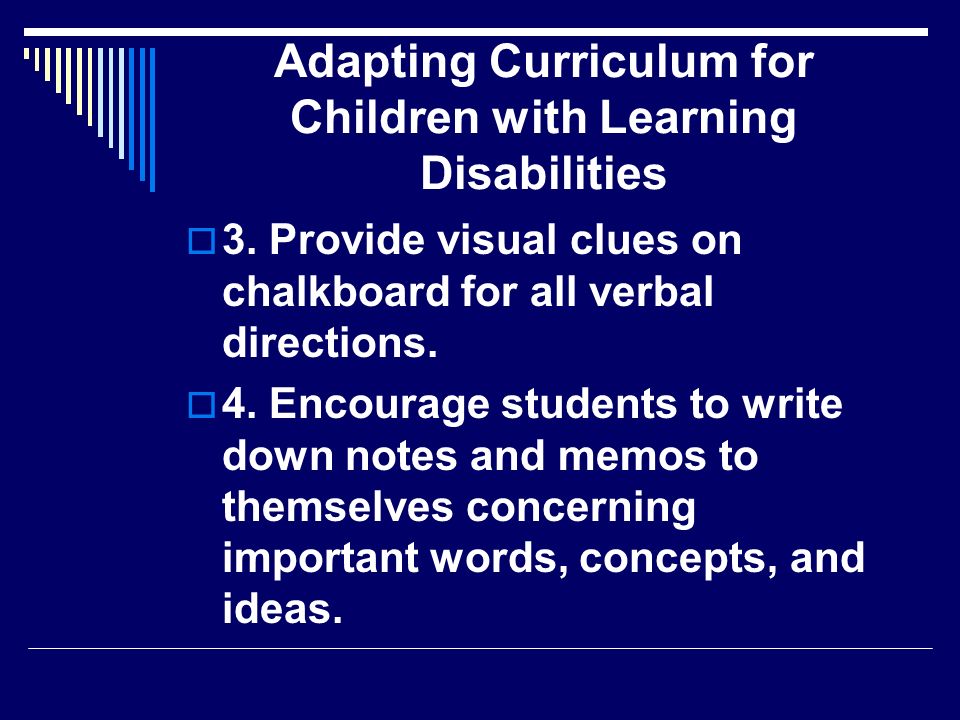 Adapting Curriculum for Children with Learning Disabilities

3. Provide visual clues on chalkboard for all verbal directions.

4. Encourage students to write down notes and memos to themselves concerning important words, concepts, and ideas.